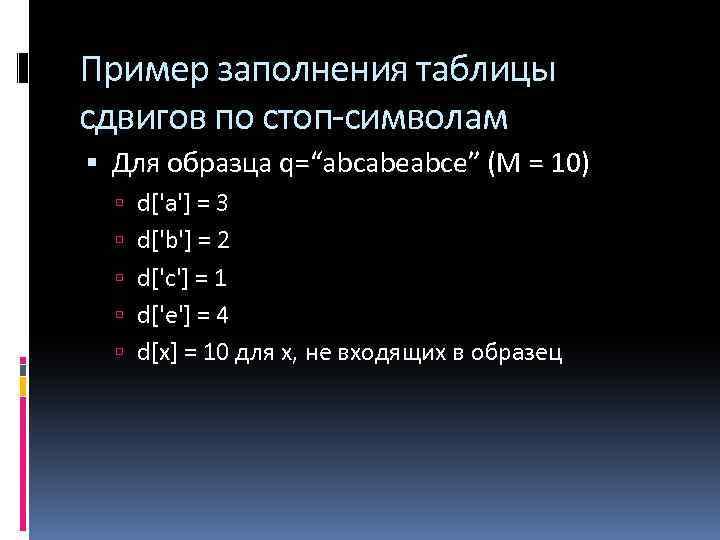 Пример заполнения таблицы сдвигов по стоп-символам

Для образца q=“abcabeabce” (M = 10)

d['a'] = 3

d['b'] = 2

d['c'] = 1

d['e'] = 4

d[x] = 10 для x, не входящих в образец